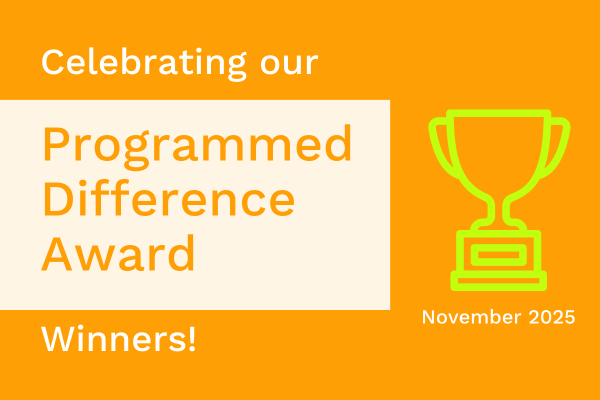 Celebrating our

Programmed Difference Award

Winners!

November 2025